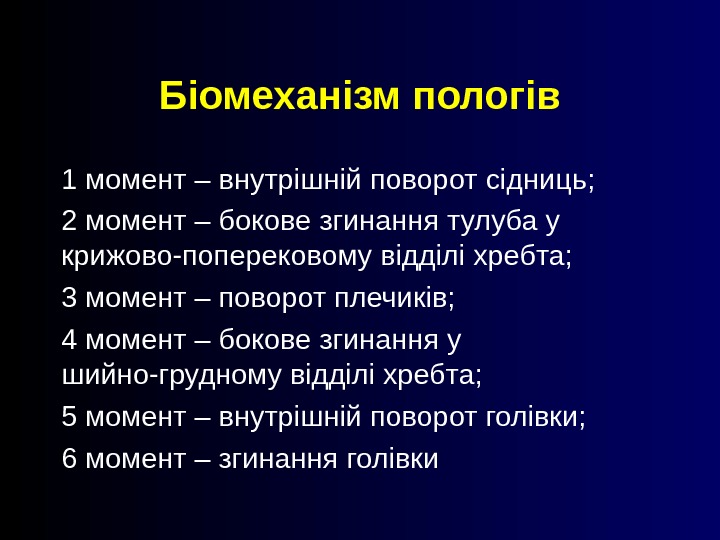 Біомеханізм пологів

1 момент – внутрішній поворот сідниць;

2 момент – бокове згинання тулуба у крижово-поперековому відділі хребта;

3 момент – поворот плечиків;

4 момент – бокове згинання у шийно-грудному відділі хребта;

5 момент – внутрішній поворот голівки;

6 момент – згинання голівки